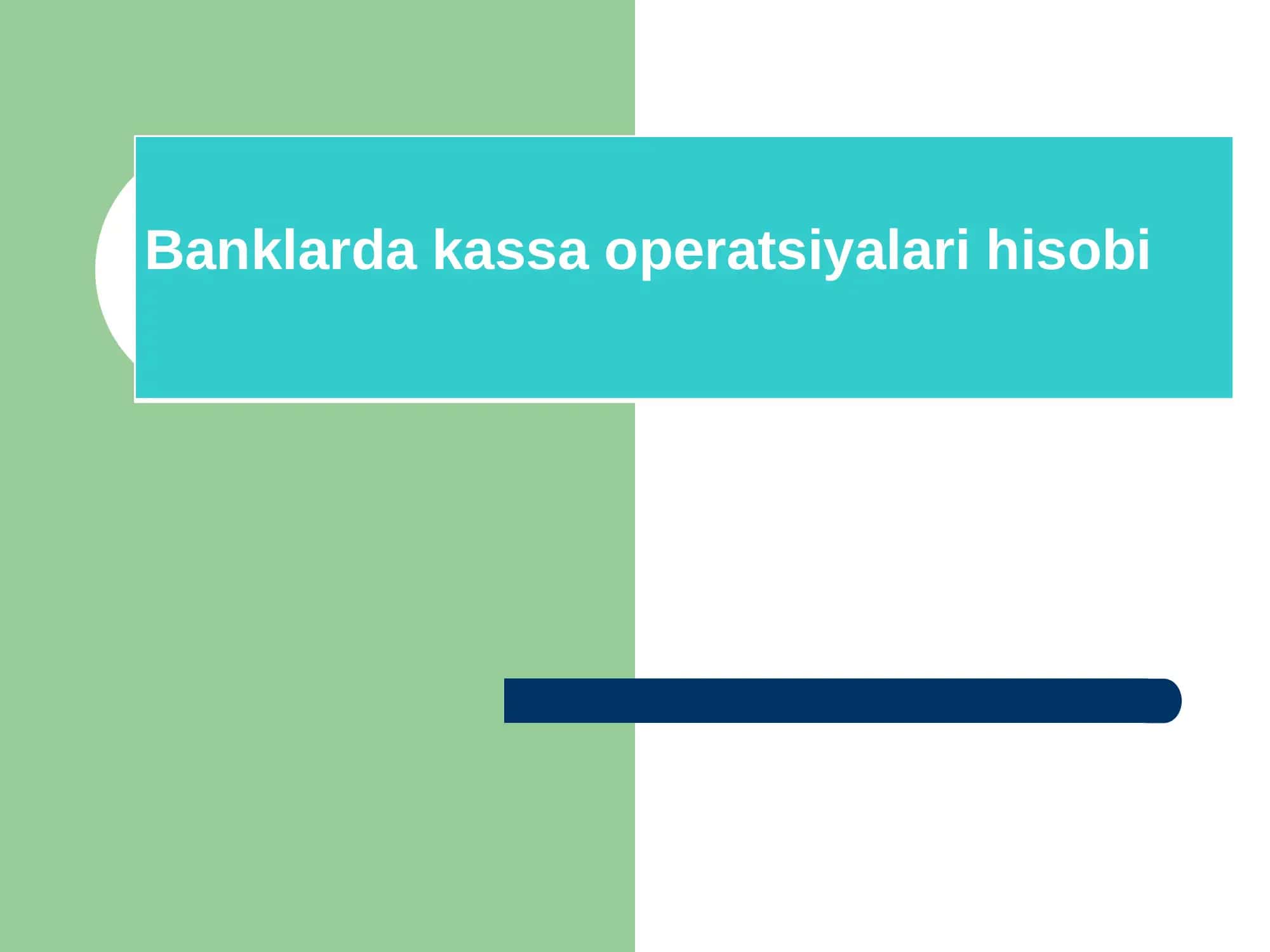 Banklarda kassa operatsiyalari hisobi